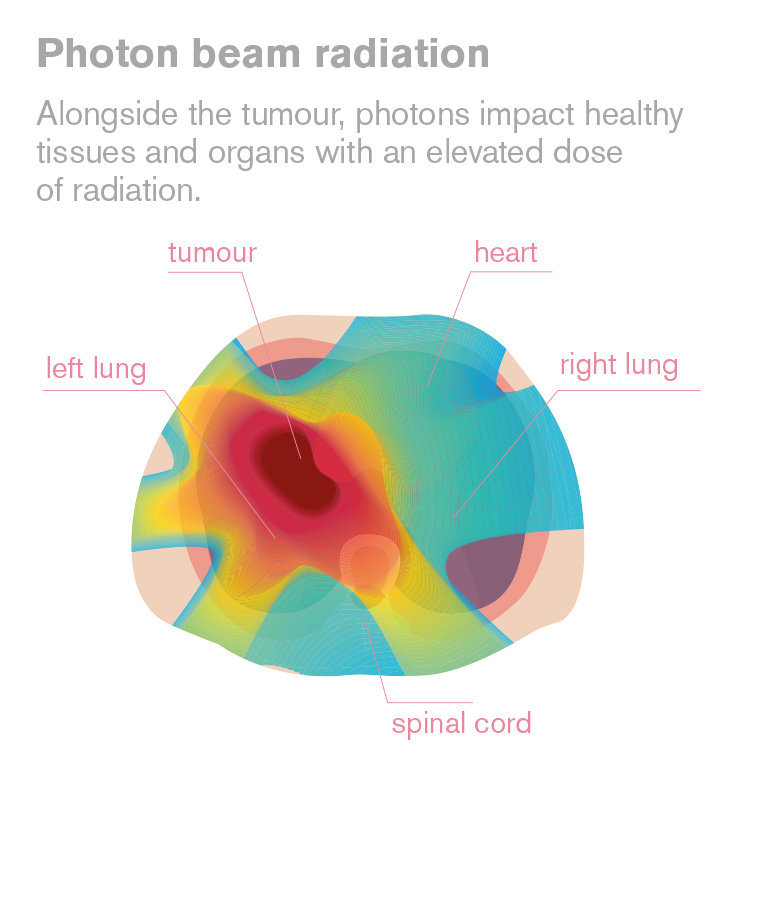 Photon beam radiation

Alongside the tumour, photons impact healthy tissues and organs with an elevated dose of radiation.

tumour

heart

left lung

right lung

spinal cord